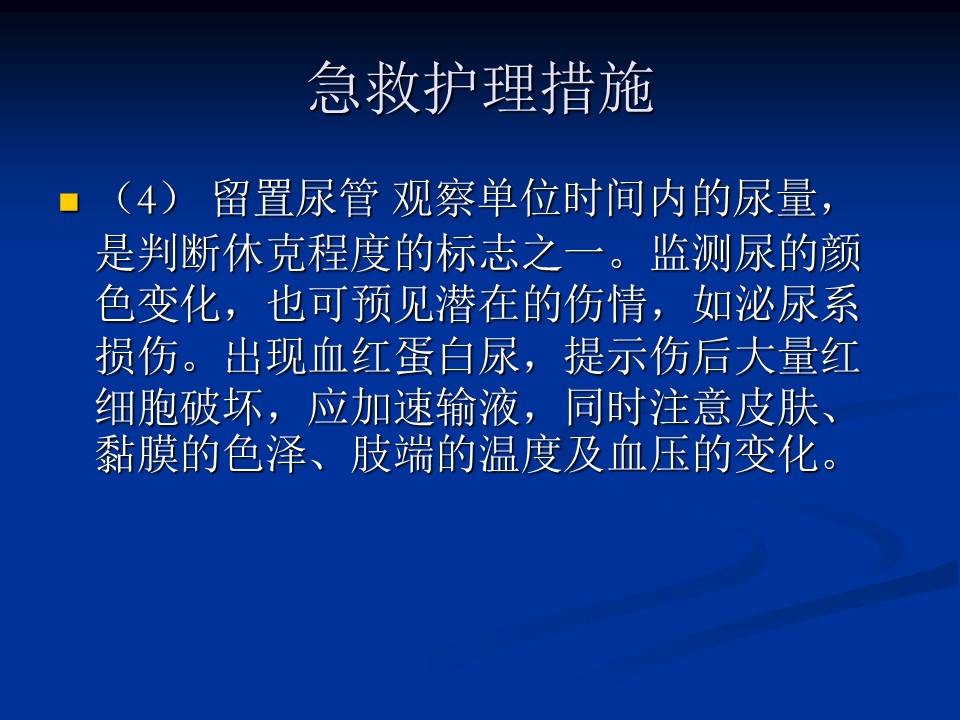 急救护理措施

（4） 留置尿管 观察单位时间内的尿量，是判断休克程度的标志之一。监测尿的颜色变化，也可预见潜在的伤情，如泌尿系损伤。出现血红蛋白尿，提示伤后大量红细胞破坏，应加速输液，同时注意皮肤、黏膜的色泽、肢端的温度及血压的变化。